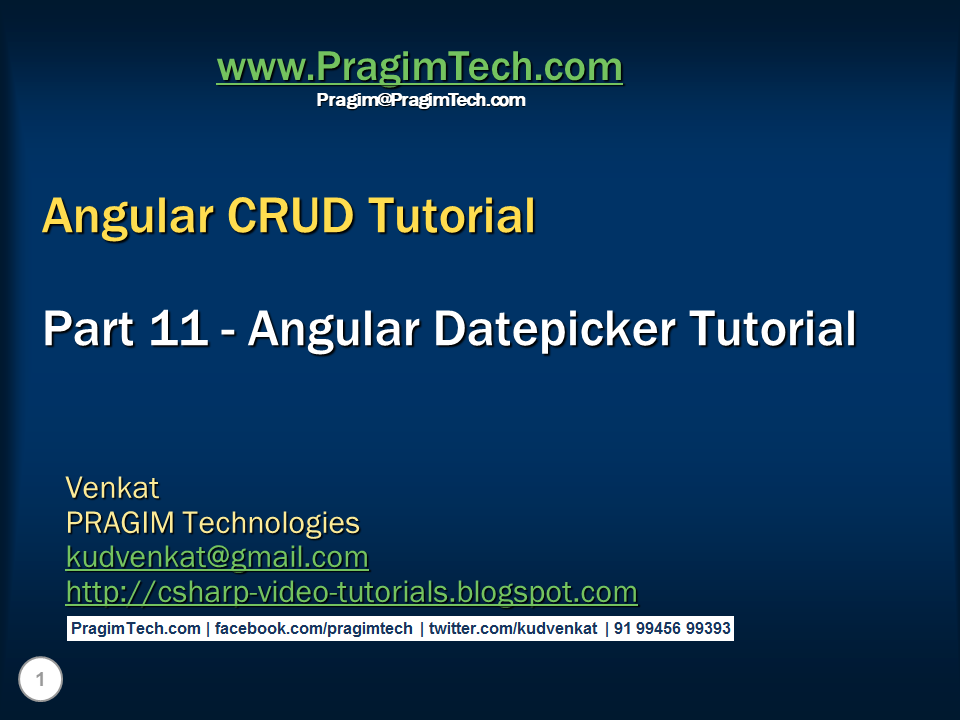 www.PragimTech.com
Pragim@PragimTech.com

Angular CRUD Tutorial

Part 11 - Angular Datepicker Tutorial

Venkat
PRAGIM Technologies
kudvenkat@gmail.com
http://csharp-video-tutorials.blogspot.com

PragimTech.com | facebook.com/pragimtech | twitter.com/kudvenkat | 91 99456 99393

1